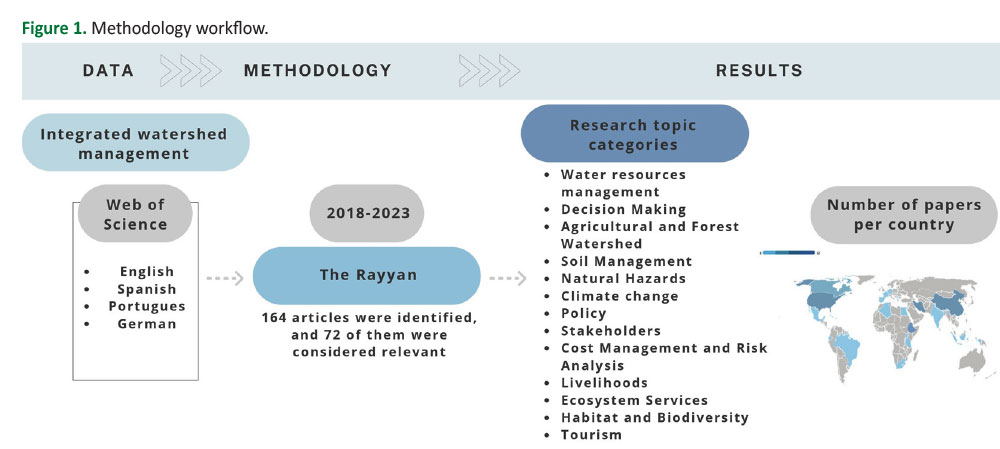 Figure 1. Methodology workflow.

DATA

METHODOLOGY

RESULTS

Integrated watershed management

Web of Science

- English
- Spanish
- Portugues
- German

2018-2023

The Rayyan

164 articles were identified, and 72 of them were considered relevant

Research topic categories

- Water resources management
- Decision Making
- Agricultural and Forest Watershed
- Soil Management
- Natural Hazards
- Climate change
- Policy
- Stakeholders
- Cost Management and Risk Analysis
- Livelihoods
- Ecosystem Services
- Habitat and Biodiversity
- Tourism

Number of papers per country